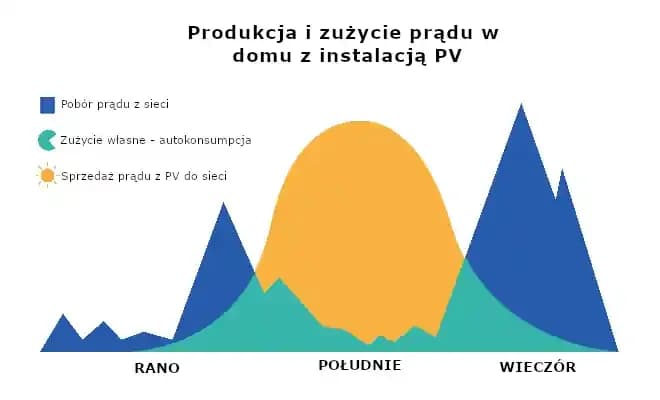 Produkcja i zużycie prądu w domu z instalacją PV

Pobór prądu z sieci

Zużycie własne - autokonsumpcja

Sprzedaż prądu z PV do sieci

RANO

POŁUDNIE

WIECZÓR